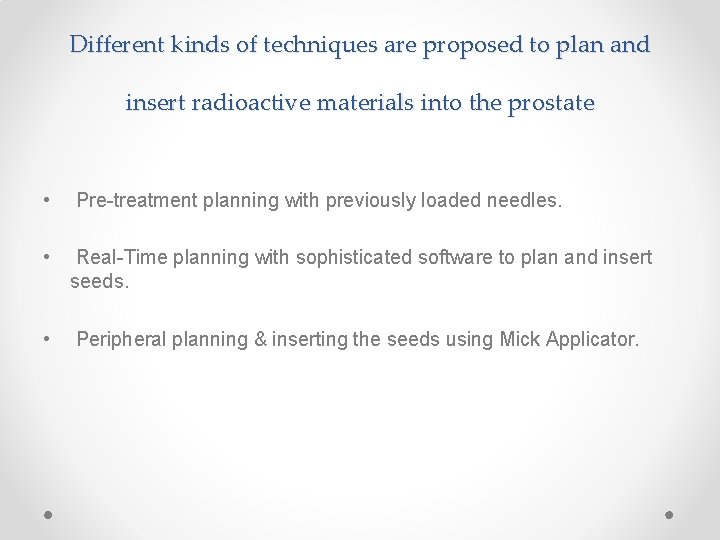 Different kinds of techniques are proposed to plan and insert radioactive materials into the prostate

• Pre-treatment planning with previously loaded needles.

• Real-Time planning with sophisticated software to plan and insert seeds.

• Peripheral planning & inserting the seeds using Mick Applicator.